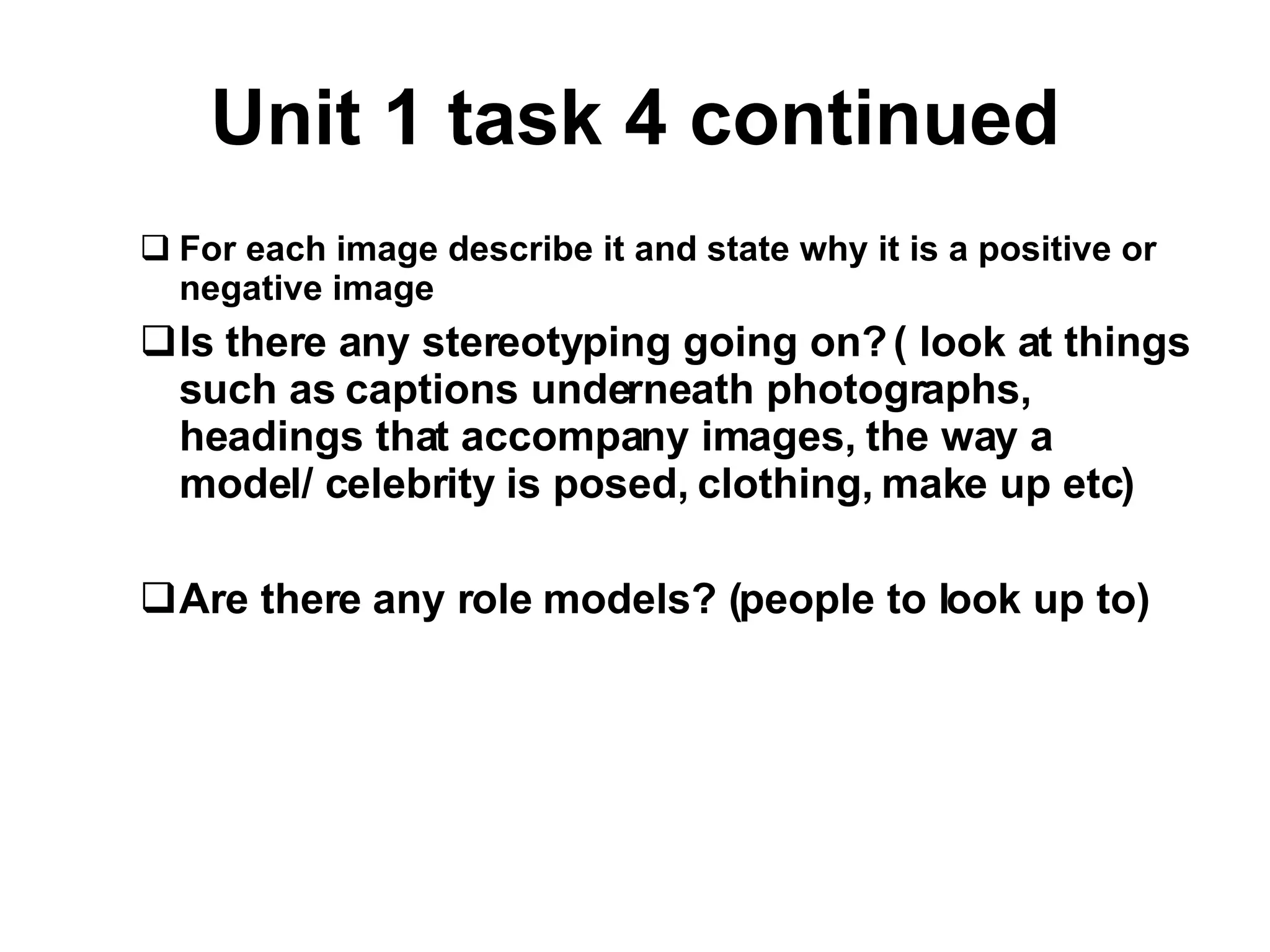 Unit 1 task 4 continued

❑ For each image describe it and state why it is a positive or negative image

❑ Is there any stereotyping going on? ( look at things such as captions underneath photographs, headings that accompany images, the way a model/ celebrity is posed, clothing, make up etc)

❑ Are there any role models? (people to look up to)